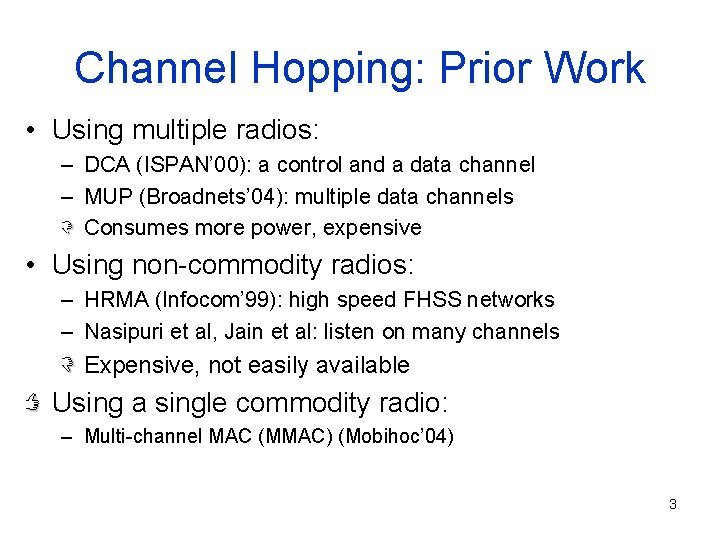 Channel Hopping: Prior Work

• Using multiple radios:
– DCA (ISPAN'00): a control and a data channel
– MUP (Broadnets'04): multiple data channels
Consumes more power, expensive

• Using non-commodity radios:
– HRMA (Infocom'99): high speed FHSS networks
– Nasipuri et al, Jain et al: listen on many channels
Expensive, not easily available

Using a single commodity radio:
– Multi-channel MAC (MMAC) (Mobihoc'04)

3